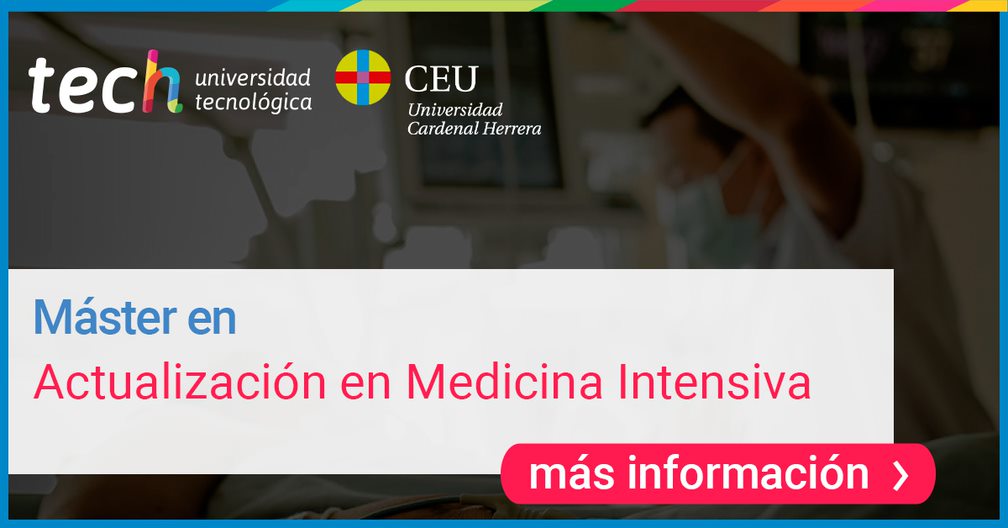 tech universidad tecnológica

CEU Universidad Cardenal Herrera

Máster en
Actualización en Medicina Intensiva

más información ›